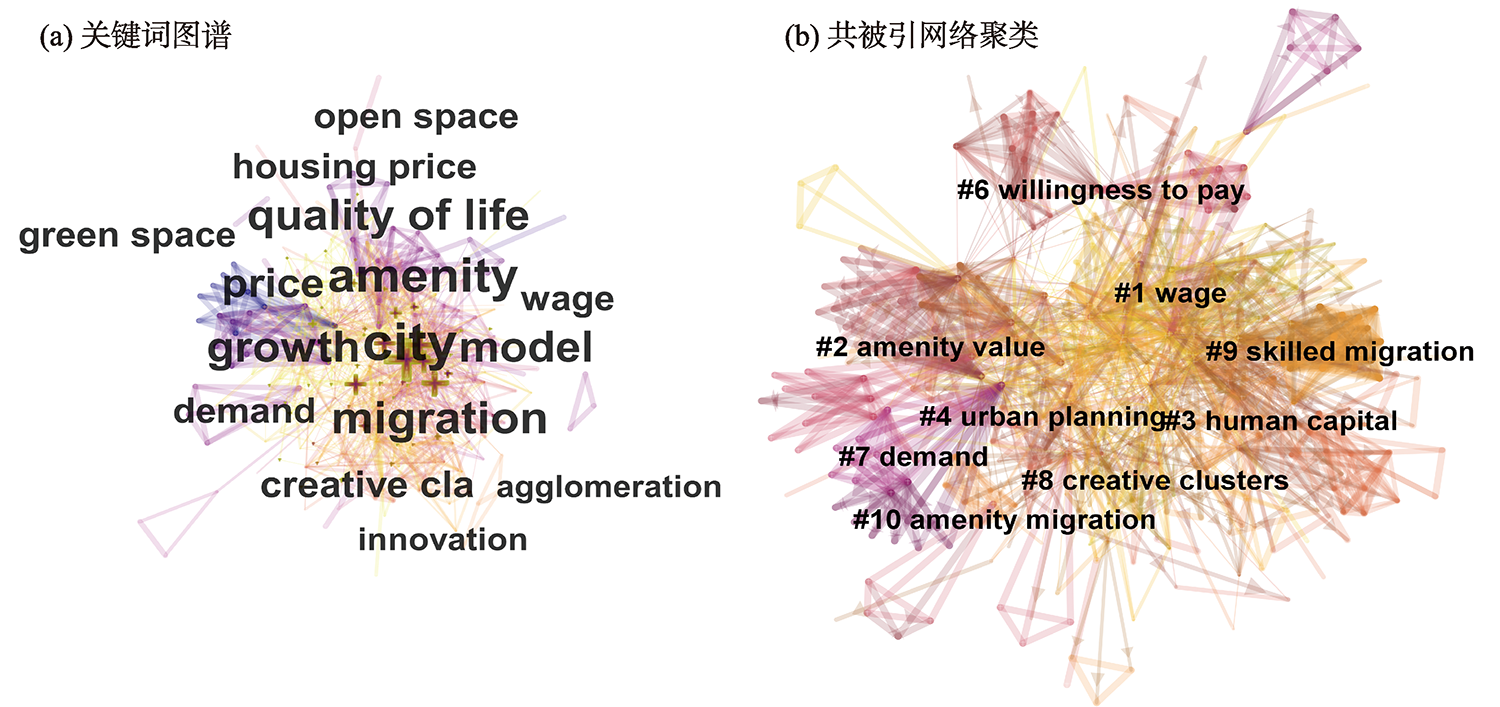 (a) 关键词图谱

open space

housing price

quality of life

green space

price amenity wage

growth city model

demand migration

creative cla agglomeration

innovation

(b) 共被引网络聚类

#6 willingness to pay

#1 wage

#2 amenity value

#9 skilled migration

#4 urban planning

#3 human capital

#7 demand

#8 creative clusters

#10 amenity migration